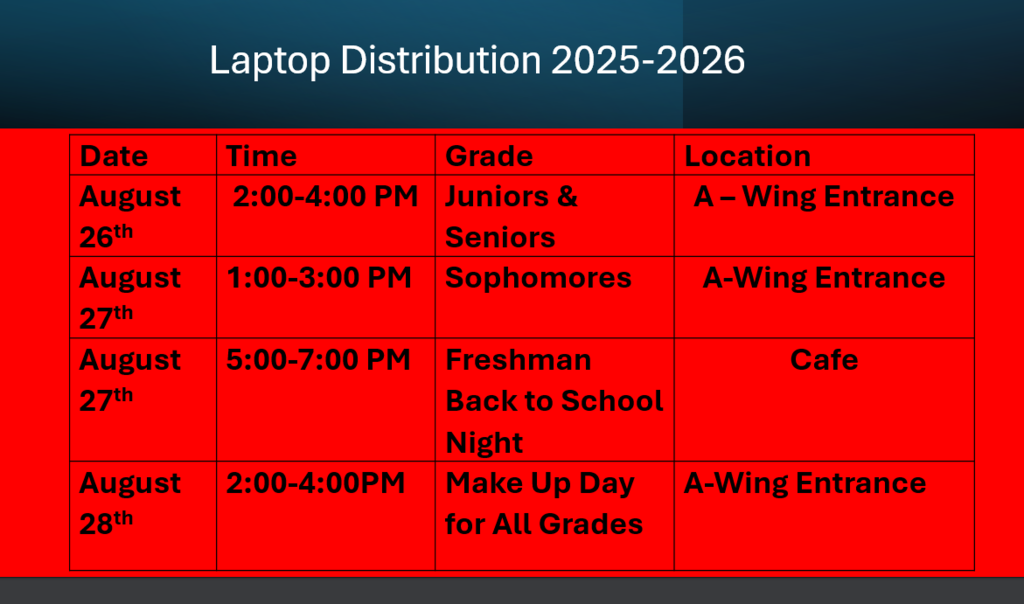 Laptop Distribution 2025-2026

| Date | Time | Grade | Location |
|---|---|---|---|
| August 26th | 2:00-4:00 PM | Juniors & Seniors | A – Wing Entrance |
| August 27th | 1:00-3:00 PM | Sophomores | A-Wing Entrance |
| August 27th | 5:00-7:00 PM | Freshman Back to School Night | Cafe |
| August 28th | 2:00-4:00PM | Make Up Day for All Grades | A-Wing Entrance |